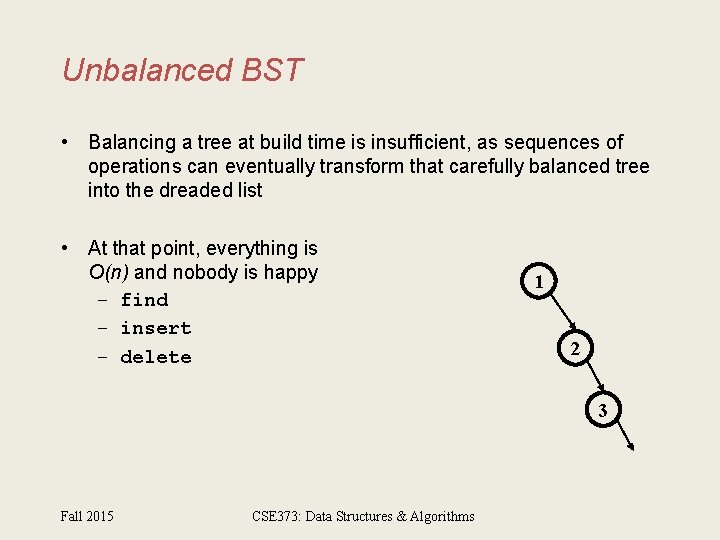 Unbalanced BST

• Balancing a tree at build time is insufficient, as sequences of operations can eventually transform that carefully balanced tree into the dreaded list

• At that point, everything is $O(n)$ and nobody is happy
– find
– insert
– delete

1
2
3

Fall 2015

CSE373: Data Structures & Algorithms